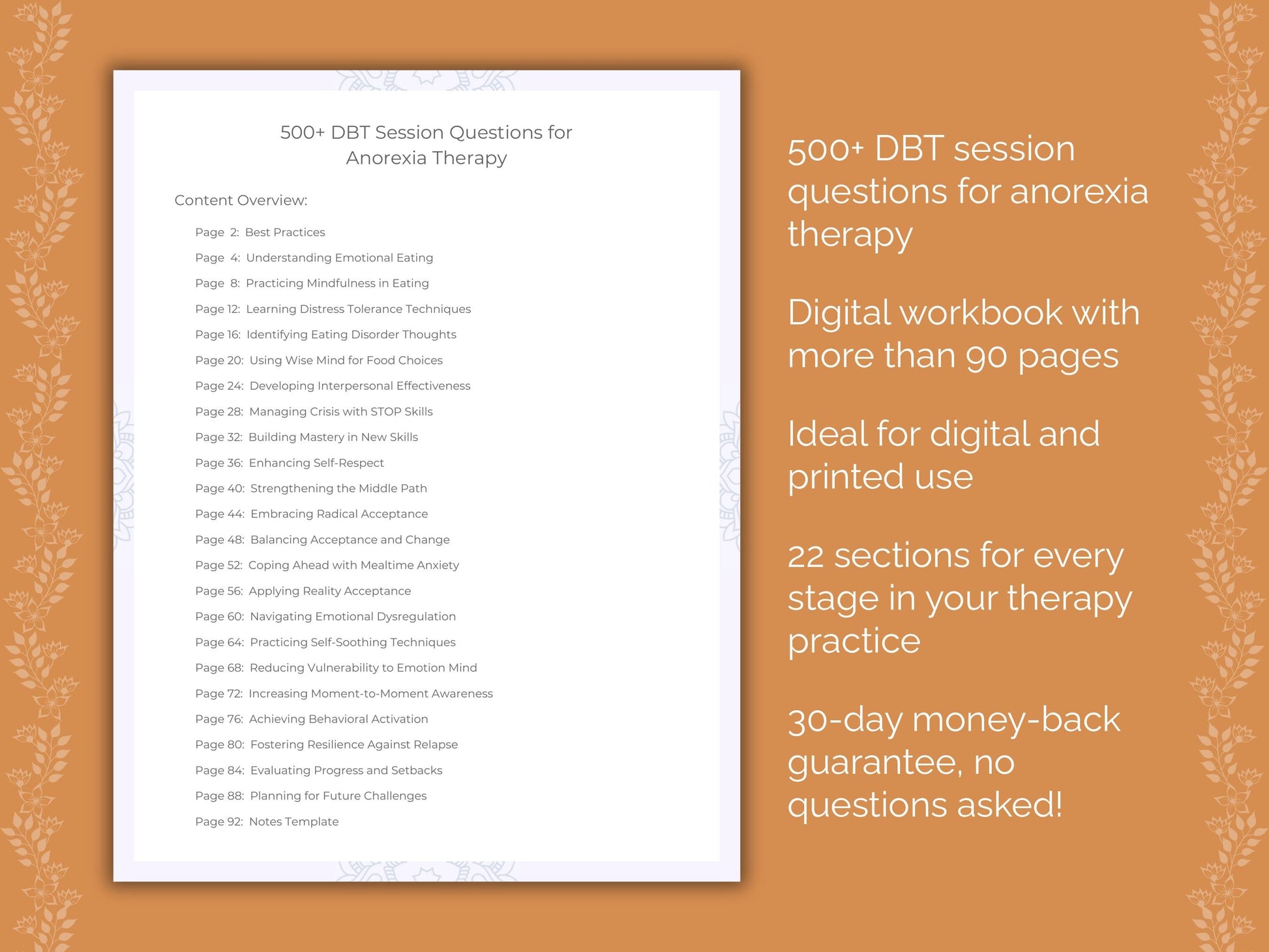 500+ DBT Session Questions for Anorexia Therapy

Content Overview:

Page 2: Best Practices
Page 4: Understanding Emotional Eating
Page 8: Practicing Mindfulness in Eating
Page 12: Learning Distress Tolerance Techniques
Page 16: Identifying Eating Disorder Thoughts
Page 20: Using Wise Mind for Food Choices
Page 24: Developing Interpersonal Effectiveness
Page 28: Managing Crisis with STOP Skills
Page 32: Building Mastery in New Skills
Page 36: Enhancing Self-Respect
Page 40: Strengthening the Middle Path
Page 44: Embracing Radical Acceptance
Page 48: Balancing Acceptance and Change
Page 52: Coping Ahead with Mealtime Anxiety
Page 56: Applying Reality Acceptance
Page 60: Navigating Emotional Dysregulation
Page 64: Practicing Self-Soothing Techniques
Page 68: Reducing Vulnerability to Emotion Mind
Page 72: Increasing Moment-to-Moment Awareness
Page 76: Achieving Behavioral Activation
Page 80: Fostering Resilience Against Relapse
Page 84: Evaluating Progress and Setbacks
Page 88: Planning for Future Challenges
Page 92: Notes Template

500+ DBT session questions for anorexia therapy

Digital workbook with more than 90 pages

Ideal for digital and printed use

22 sections for every stage in your therapy practice

30-day money-back guarantee, no questions asked!